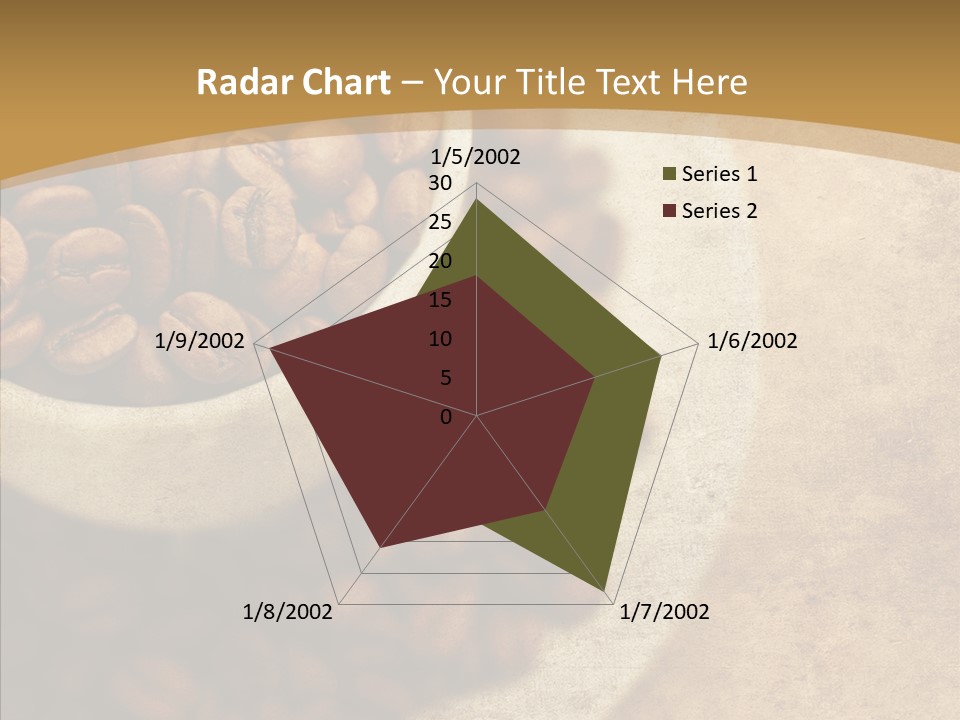 Radar Chart – Your Title Text Here

1/5/2002
30
25
20
15
10
5
0
1/6/2002
1/7/2002
1/8/2002
1/9/2002

Series 1
Series 2